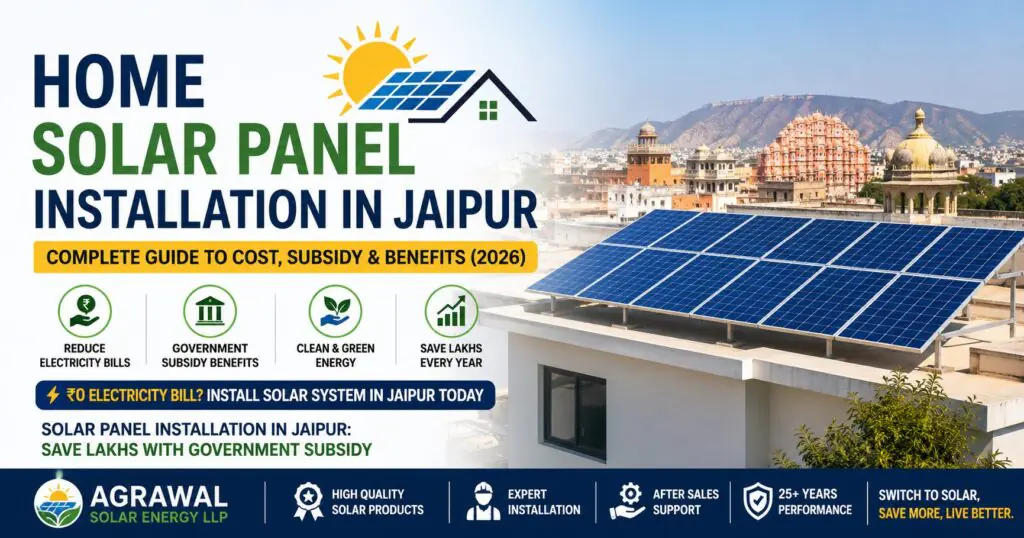 HOME
SOLAR PANEL
INSTALLATION IN JAIPUR

COMPLETE GUIDE TO COST, SUBSIDY & BENEFITS (2026)

REDUCE ELECTRICITY BILLS

GOVERNMENT SUBSIDY BENEFITS

CLEAN & GREEN ENERGY

SAVE LAKHS EVERY YEAR

₹0 ELECTRICITY BILL? INSTALL SOLAR SYSTEM IN JAIPUR TODAY

SOLAR PANEL INSTALLATION IN JAIPUR:
SAVE LAKHS WITH GOVERNMENT SUBSIDY

AGRAWAL
SOLAR ENERGY LLP

HIGH QUALITY SOLAR PRODUCTS

EXPERT INSTALLATION

AFTER SALES SUPPORT

25+ YEARS PERFORMANCE

SWITCH TO SOLAR,
SAVE MORE, LIVE BETTER.